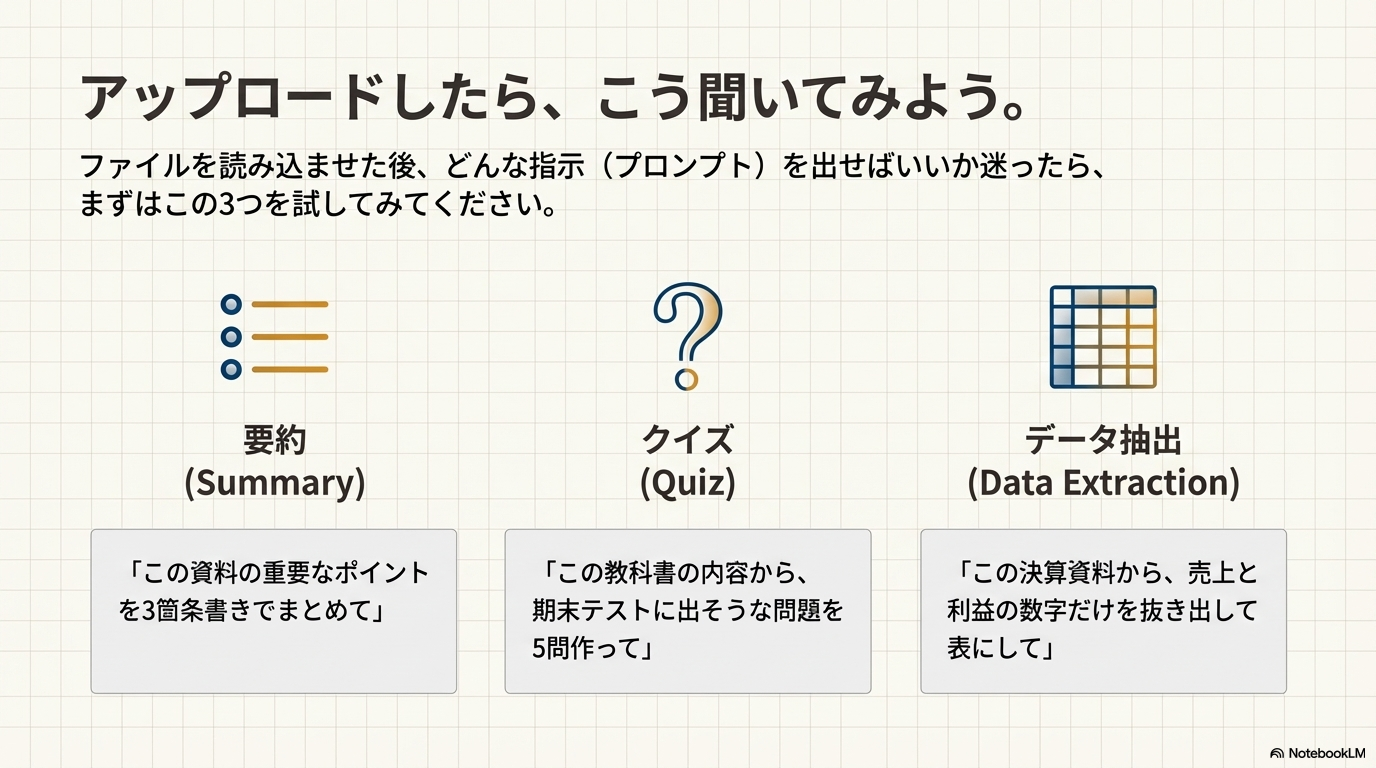 アップロードしたら、こう聞いてみよう。

ファイルを読み込ませた後、どんな指示（プロンプト）を出せばいいか迷ったら、まずはこの3つを試してみてください。

要約
(Summary)

「この資料の重要なポイントを3箇条書きでまとめて」

クイズ
(Quiz)

「この教科書の内容から、期末テストに出そうな問題を5問作って」

データ抽出
(Data Extraction)

「この決算資料から、売上と利益の数字だけを抜き出して表にして」

NotebookLM